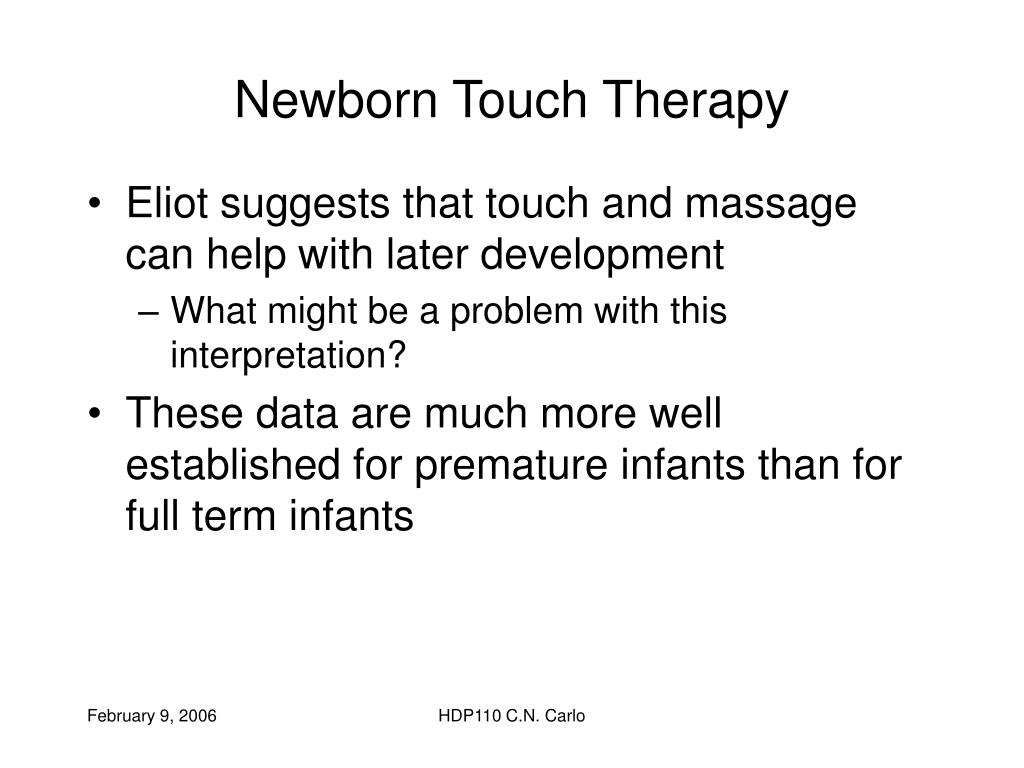 Newborn Touch Therapy

• Eliot suggests that touch and massage can help with later development

– What might be a problem with this interpretation?

• These data are much more well established for premature infants than for full term infants

February 9, 2006

HDP110 C.N. Carlo